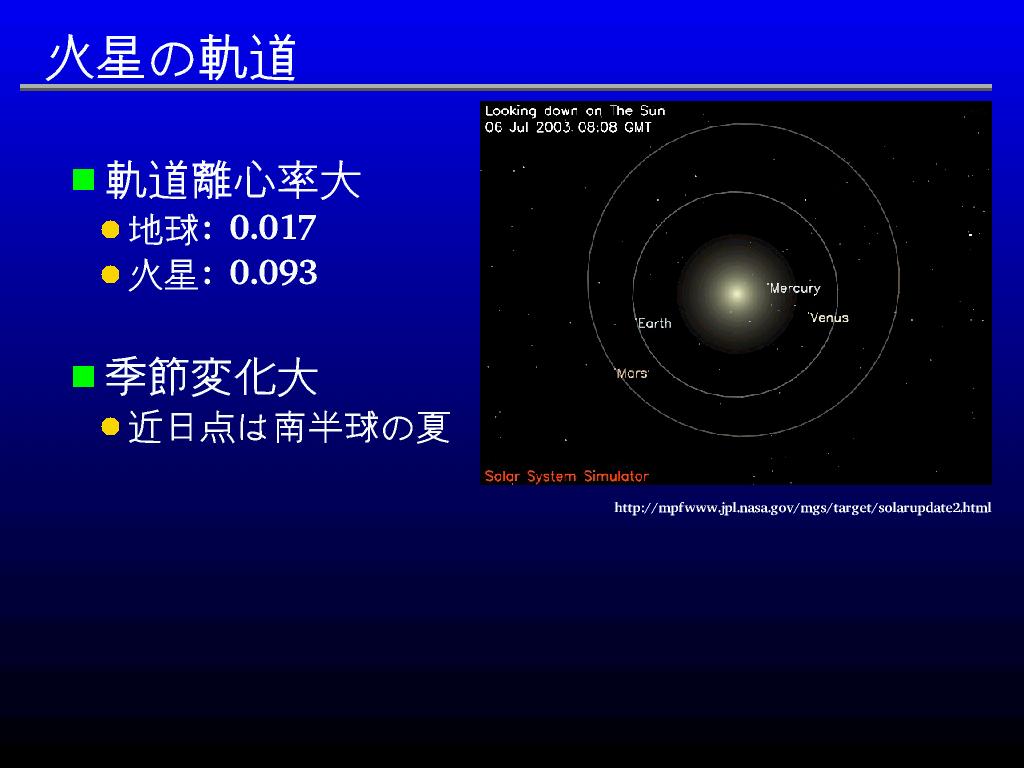 火星の軌道

軌道離心率大
地球: 0.017
火星: 0.093

季節変化大
近日点は南半球の夏

Looking down on The Sun
06 Jul 2003 08:08 GMT

Mercury
Venus
Earth
Mars

Solar System Simulator

http://mpfwww.jpl.nasa.gov/mgs/target/solarupdate2.html